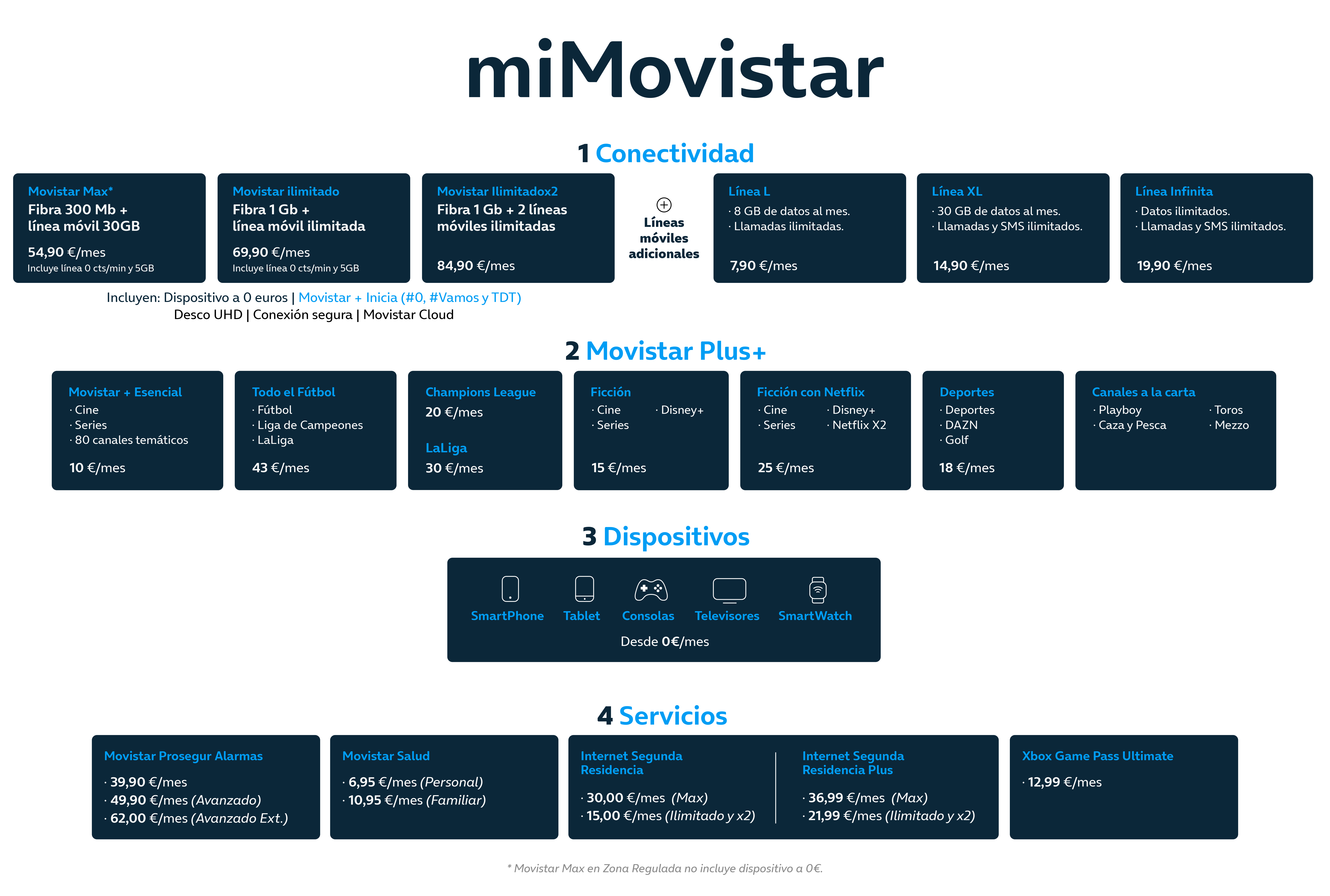 miMovistar

1 Conectividad

Movistar Max*
Fibra 300 Mb + línea móvil 30GB
54,90 €/mes
Incluye línea 0 cts/min y 5GB

Movistar ilimitado
Fibra 1 Gb + línea móvil ilimitada
69,90 €/mes
Incluye línea 0 cts/min y 5GB

Movistar Ilimitadox2
Fibra 1 Gb + 2 líneas móviles ilimitadas
84,90 €/mes

Líneas móviles adicionales

Línea L
· 8 GB de datos al mes.
· Llamadas ilimitadas.
7,90 €/mes

Línea XL
· 30 GB de datos al mes.
· Llamadas y SMS ilimitados.
14,90 €/mes

Línea Infinita
· Datos ilimitados.
· Llamadas y SMS ilimitados.
19,90 €/mes

Incluyen: Dispositivo a 0 euros | Movistar + Inicia (#0, #Vamos y TDT)
Desco UHD | Conexión segura | Movistar Cloud

2 Movistar Plus+

Movistar + Esencial
· Cine
· Series
· 80 canales temáticos
10 €/mes

Todo el Fútbol
· Fútbol
· Liga de Campeones
· LaLiga
43 €/mes

Champions League
20 €/mes
LaLiga
30 €/mes

Ficción
· Cine
· Series
· Disney+
15 €/mes

Ficción con Netflix
· Cine
· Series
· Disney+
· Netflix X2
25 €/mes

Deportes
· Deportes
· DAZN
· Golf
18 €/mes

Canales a la carta
· Playboy
· Caza y Pesca
· Toros
· Mezzo

3 Dispositivos

SmartPhone Tablet Consolas Televisores SmartWatch
Desde 0€/mes

4 Servicios

Movistar Prosegur Alarmas
· 39,90 €/mes
· 49,90 €/mes (Avanzado)
· 62,00 €/mes (Avanzado Ext.)

Movistar Salud
· 6,95 €/mes (Personal)
· 10,95 €/mes (Familiar)

Internet Segunda Residencia
· 30,00 €/mes (Max)
· 15,00 €/mes (Ilimitado y x2)

Internet Segunda Residencia Plus
· 36,99 €/mes (Max)
· 21,99 €/mes (Ilimitado y x2)

Xbox Game Pass Ultimate
· 12,99 €/mes

* Movistar Max en Zona Regulada no incluye dispositivo a 0€.